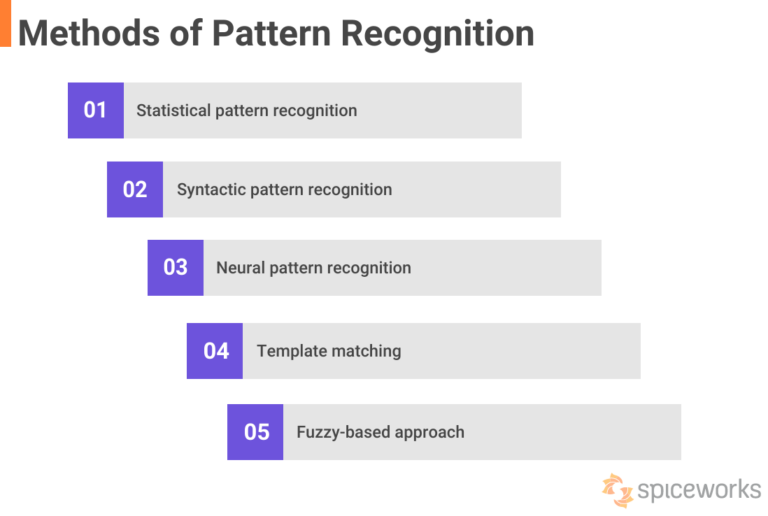 Methods of Pattern Recognition

01 Statistical pattern recognition

02 Syntactic pattern recognition

03 Neural pattern recognition

04 Template matching

05 Fuzzy-based approach

spiceworks